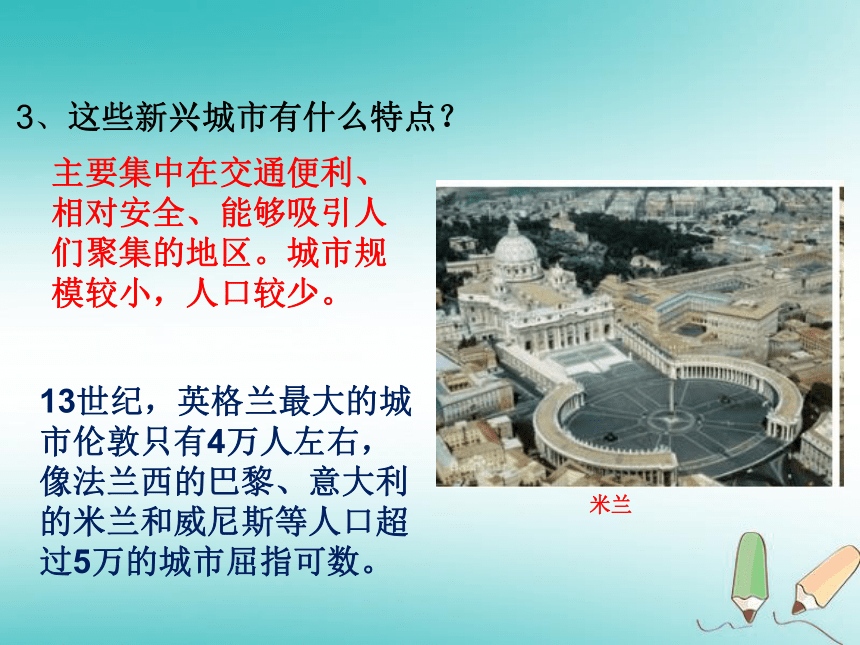 3、这些新兴城市有什么特点？

主要集中在交通便利、相对安全、能够吸引人们聚集的地区。城市规模较小，人口较少。

13世纪，英格兰最大的城市伦敦只有4万人左右，像法兰西的巴黎、意大利的米兰和威尼斯等人口超过5万的城市屈指可数。

米兰